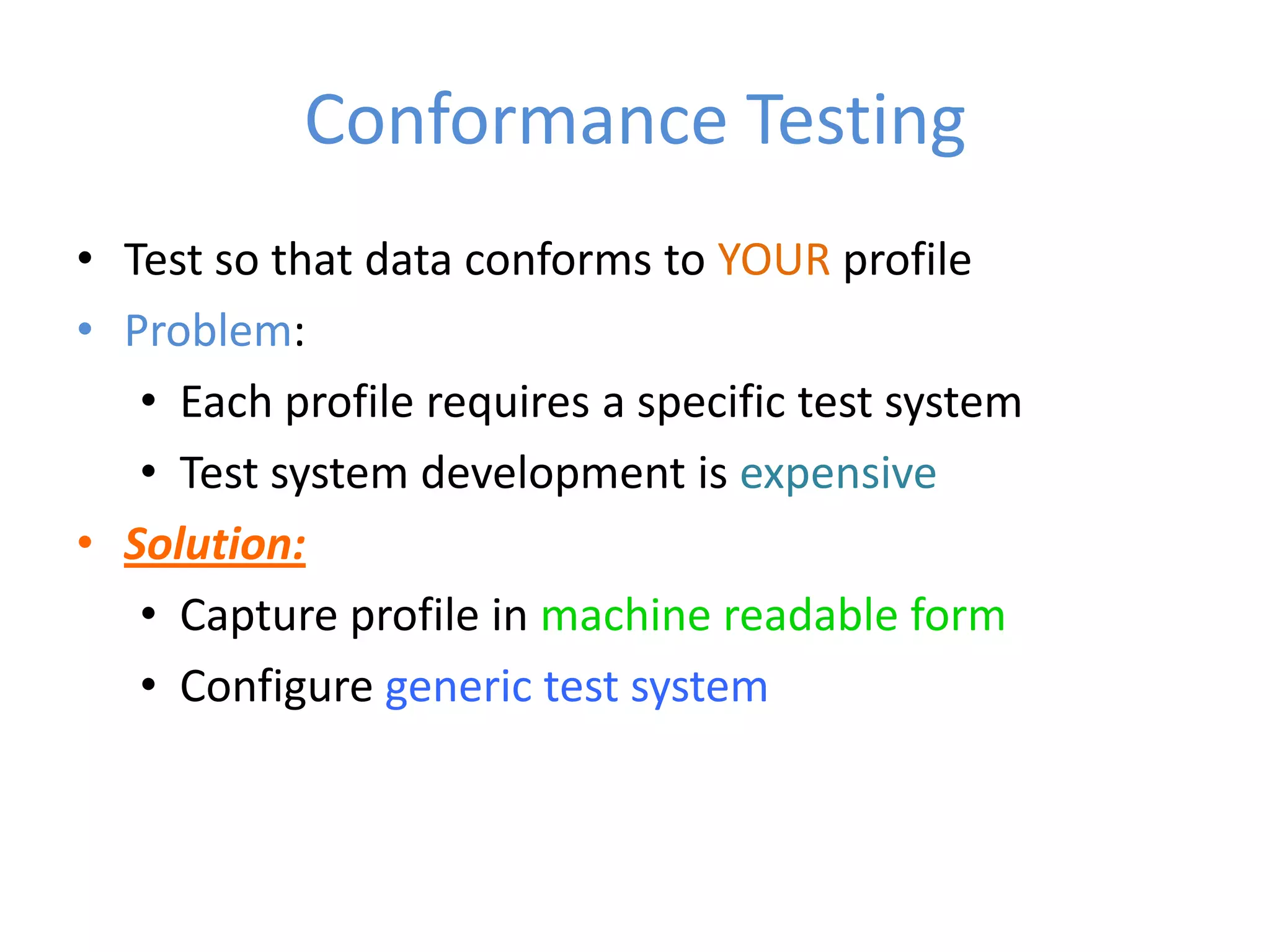 Conformance Testing

• Test so that data conforms to YOUR profile
• Problem:
  • Each profile requires a specific test system
  • Test system development is expensive
• Solution:
  • Capture profile in machine readable form
  • Configure generic test system